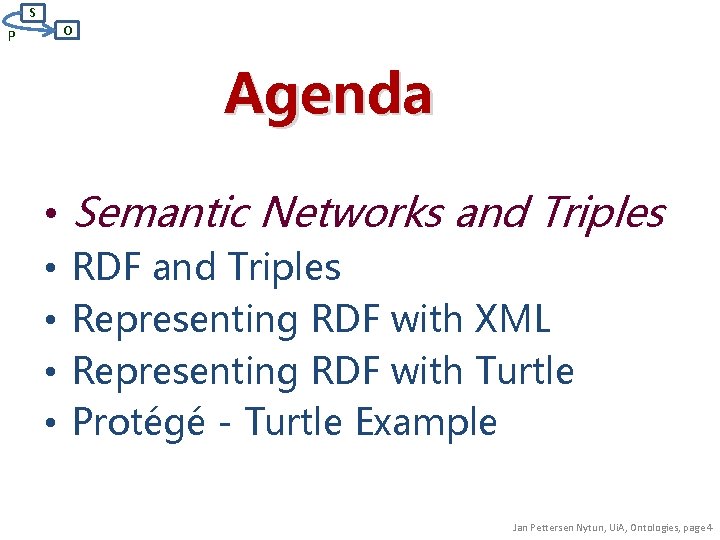 S
P
O

Agenda

• Semantic Networks and Triples
• RDF and Triples
• Representing RDF with XML
• Representing RDF with Turtle
• Protégé - Turtle Example

Jan Pettersen Nytun, UiA, Ontologies, page 4